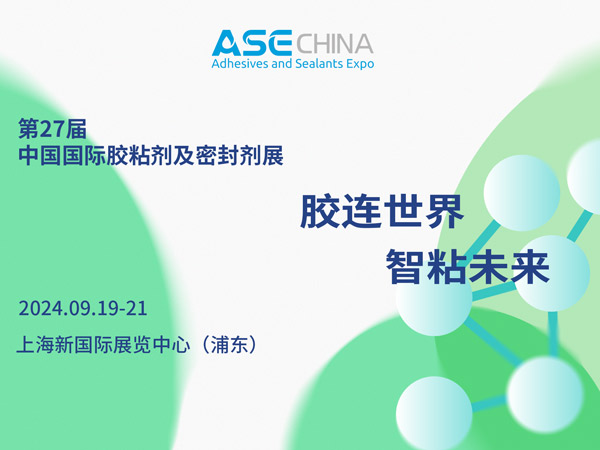 ASE CHINA
Adhesives and Sealants Expo

第27届
中国国际胶粘剂及密封剂展

胶连世界
智粘未来

2024.09.19-21

上海新国际展览中心（浦东）